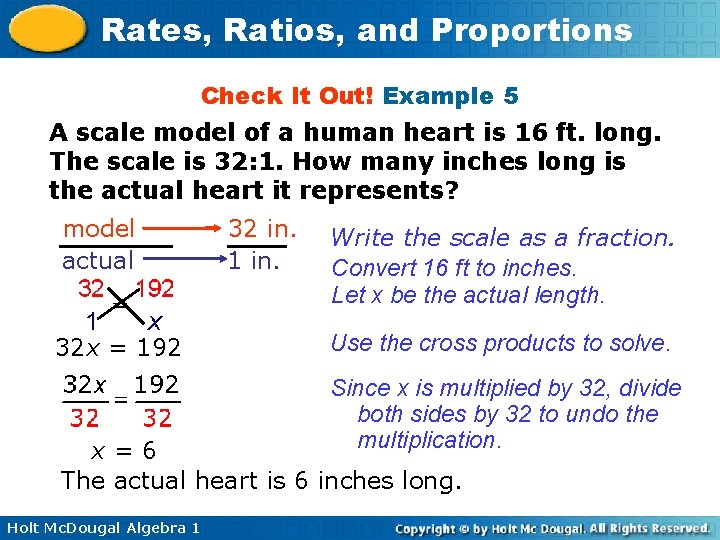 Rates, Ratios, and Proportions

Check It Out! Example 5

A scale model of a human heart is 16 ft. long. The scale is 32:1. How many inches long is the actual heart it represents?

$\frac{\text{model}}{\text{actual}} \rightarrow \frac{32 \text{ in.}}{1 \text{ in.}}$

Write the scale as a fraction.

Convert 16 ft to inches.

Let x be the actual length.

$\frac{32}{1} = \frac{192}{x}$

$32x = 192$

Use the cross products to solve.

$\frac{32x}{32} = \frac{192}{32}$

Since x is multiplied by 32, divide both sides by 32 to undo the multiplication.

$x = 6$

The actual heart is 6 inches long.

Holt McDougal Algebra 1

Copyright © by Holt Mc Dougal. All Rights Reserved.